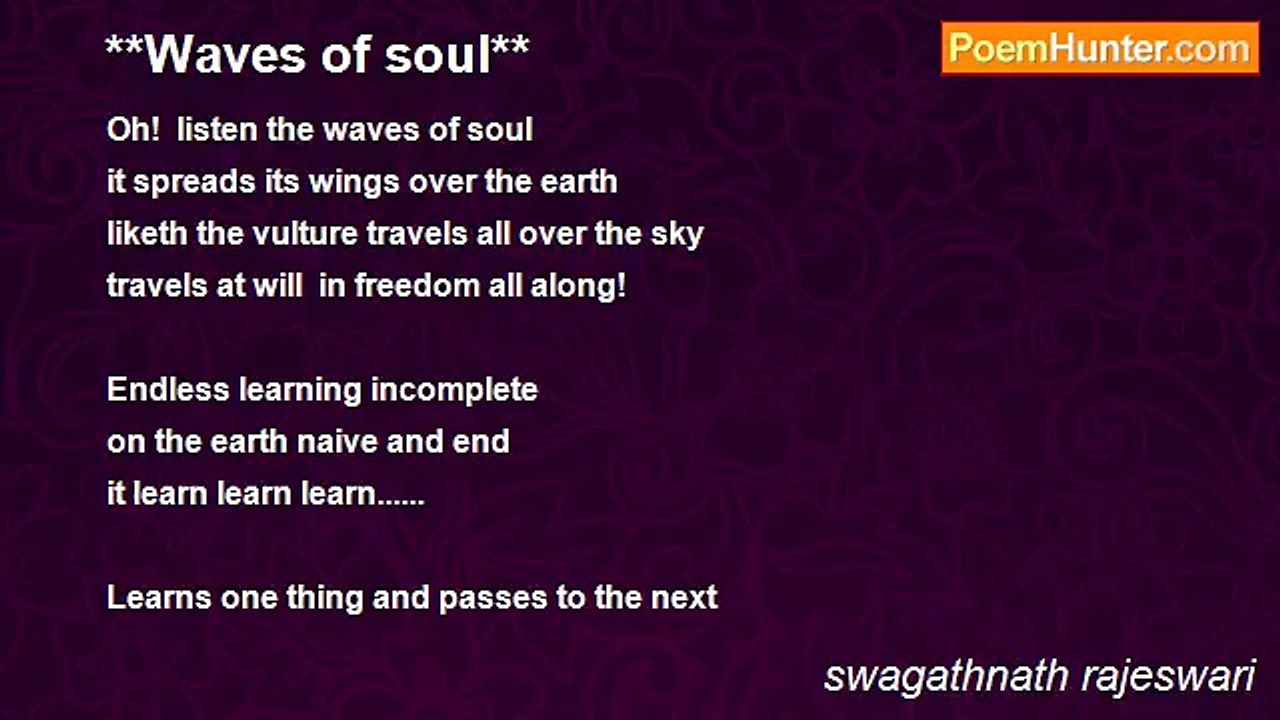 **Waves of soul**

PoemHunter.com

Oh! listen the waves of soul
it spreads its wings over the earth
liketh the vulture travels all over the sky
travels at will in freedom all along!

Endless learning incomplete
on the earth naive and end
it learn learn learn......

Learns one thing and passes to the next

swagathnath rajeswari